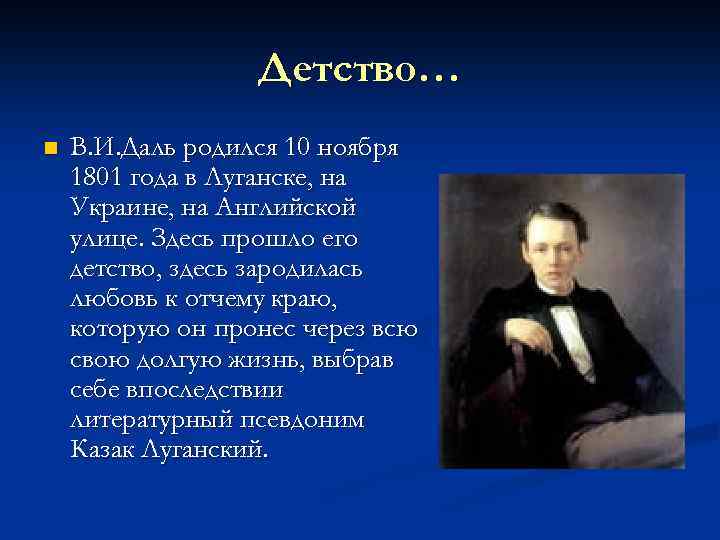 Детство…

В.И.Даль родился 10 ноября 1801 года в Луганске, на Украине, на Английской улице. Здесь прошло его детство, здесь зародилась любовь к отчему краю, которую он пронес через всю свою долгую жизнь, выбрав себе впоследствии литературный псевдоним Казак Луганский.